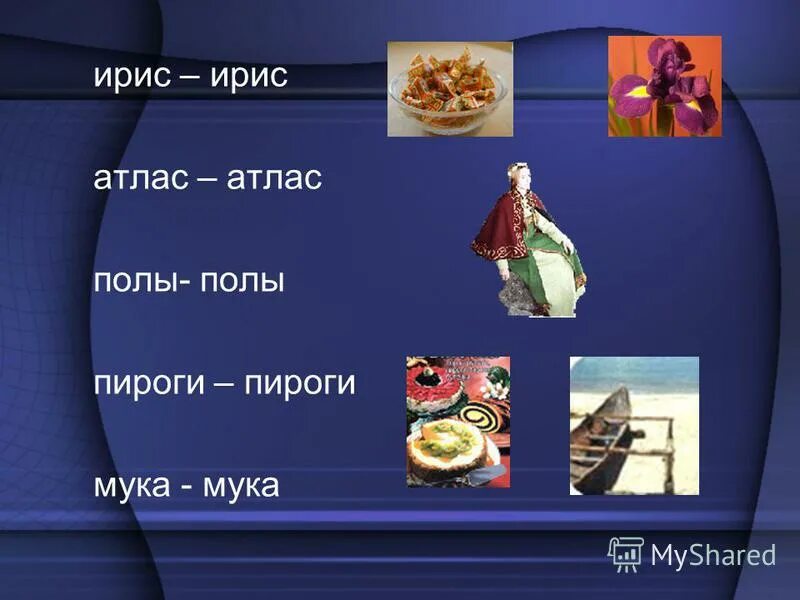 ирис – ирис

атлас – атлас

полы- полы

пироги – пироги

мука - мука

MyShared